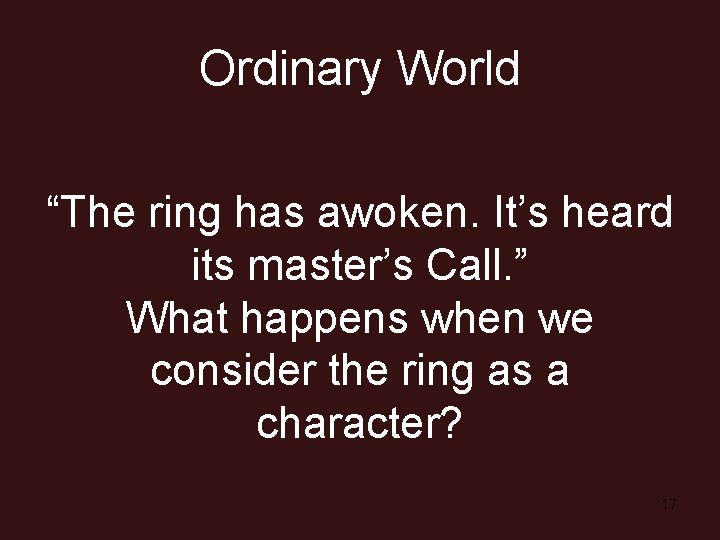 Ordinary World

“The ring has awoken. It’s heard its master’s Call.”
What happens when we consider the ring as a character?

17